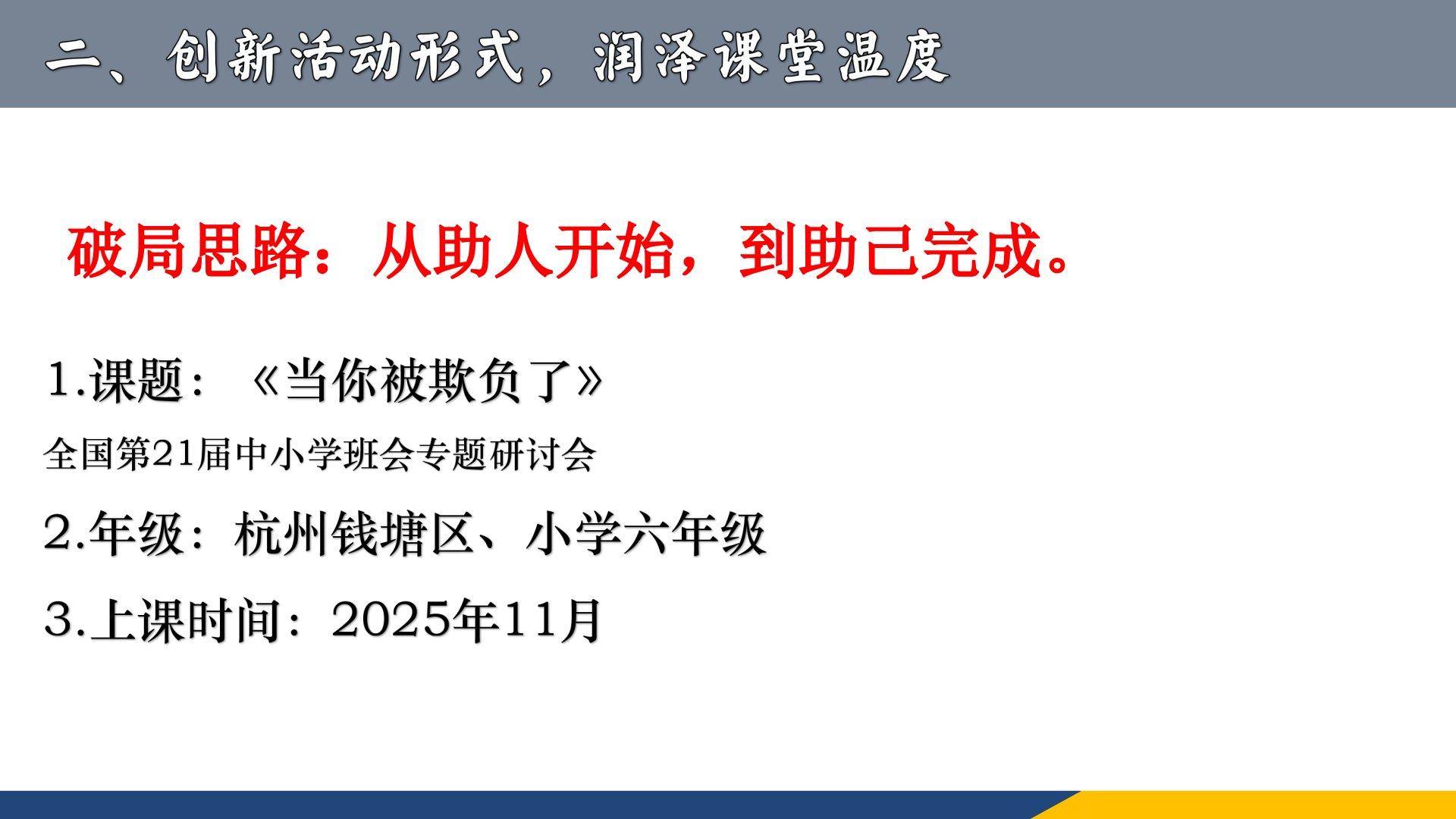 二、创新活动形式，润泽课堂温度

破局思路：从助人开始，到助己完成。

1.课题：《当你被欺负了》

全国第21届中小学班会专题研讨会

2.年级：杭州钱塘区、小学六年级

3.上课时间：2025年11月